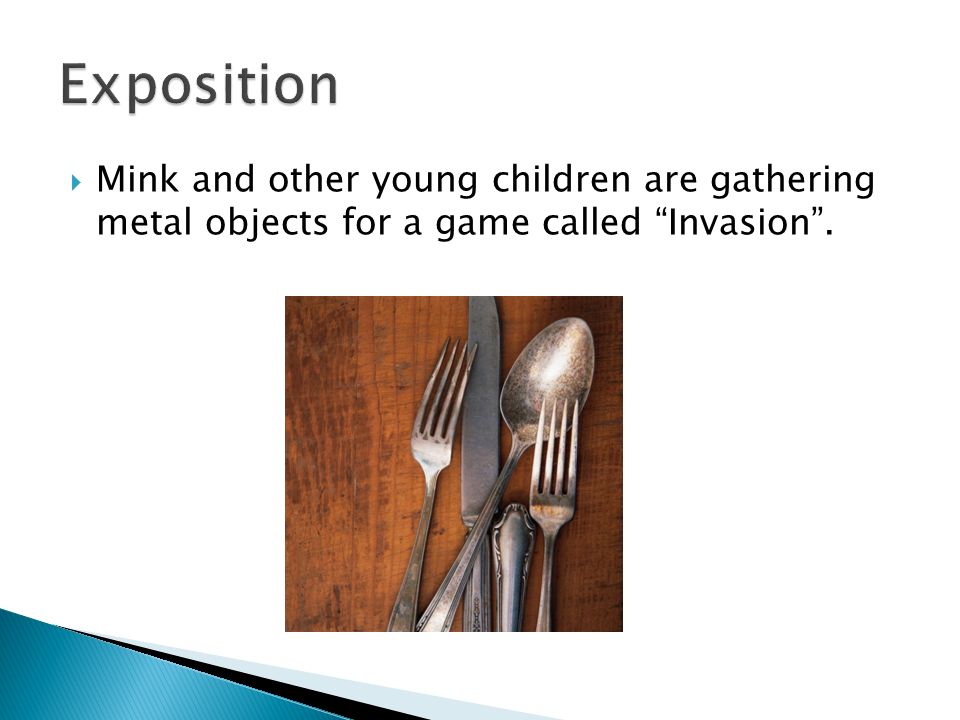 Exposition

Mink and other young children are gathering metal objects for a game called “Invasion”.